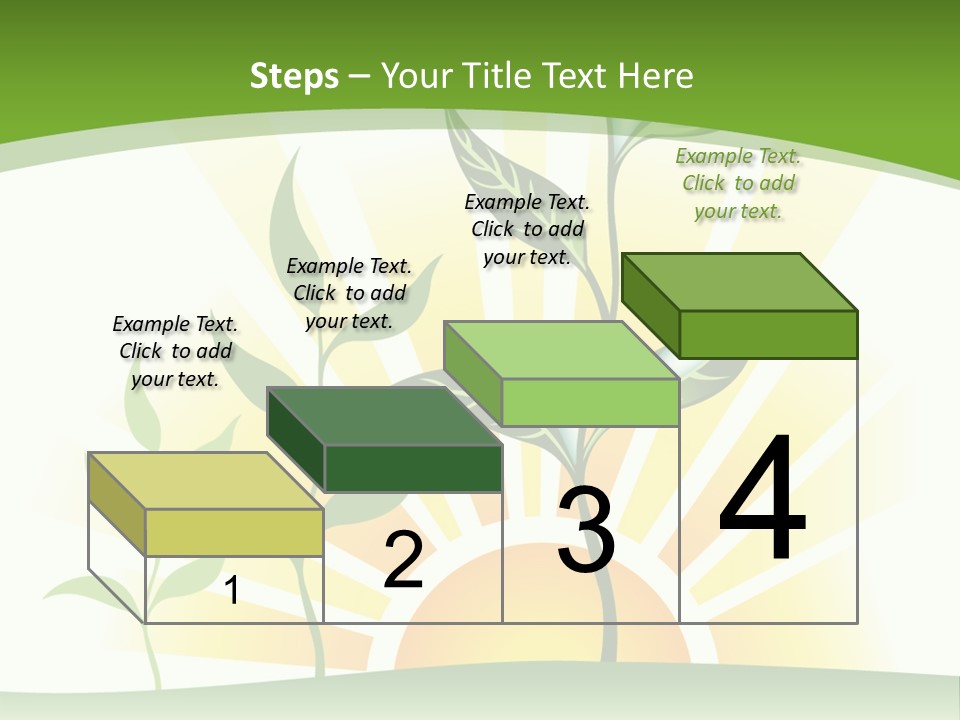 Steps – Your Title Text Here

Example Text. Click to add your text.

Example Text. Click to add your text.

Example Text. Click to add your text.

Example Text. Click to add your text.

1

2

3

4